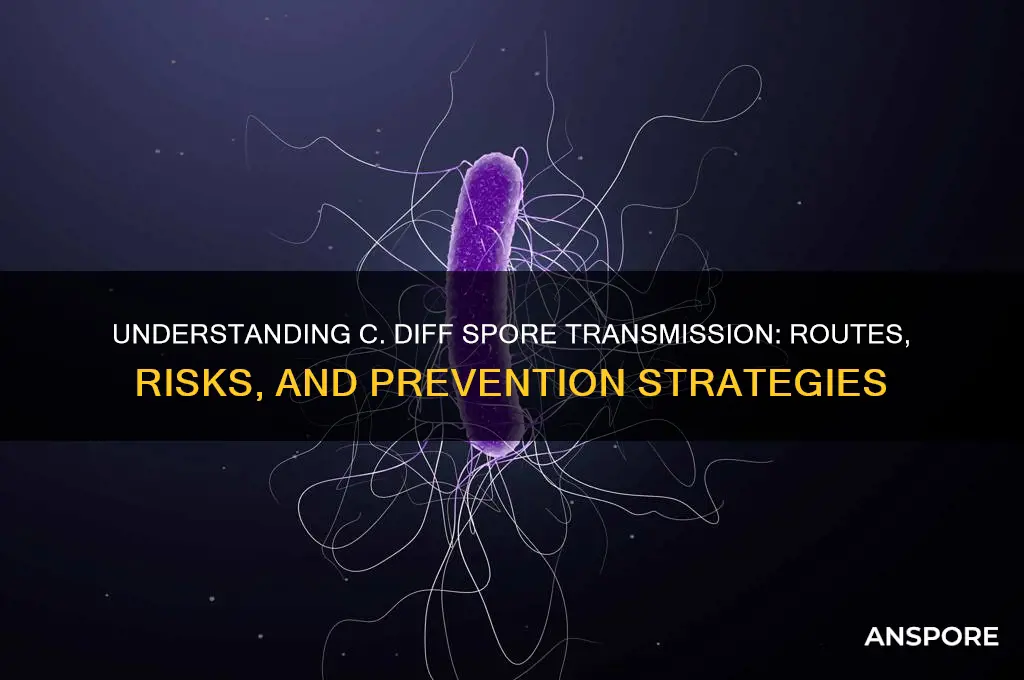 UNDERSTANDING C. DIFF SPORE TRANSMISSION: ROUTES, RISKS, AND PREVENTION STRATEGIES

ANSPORE